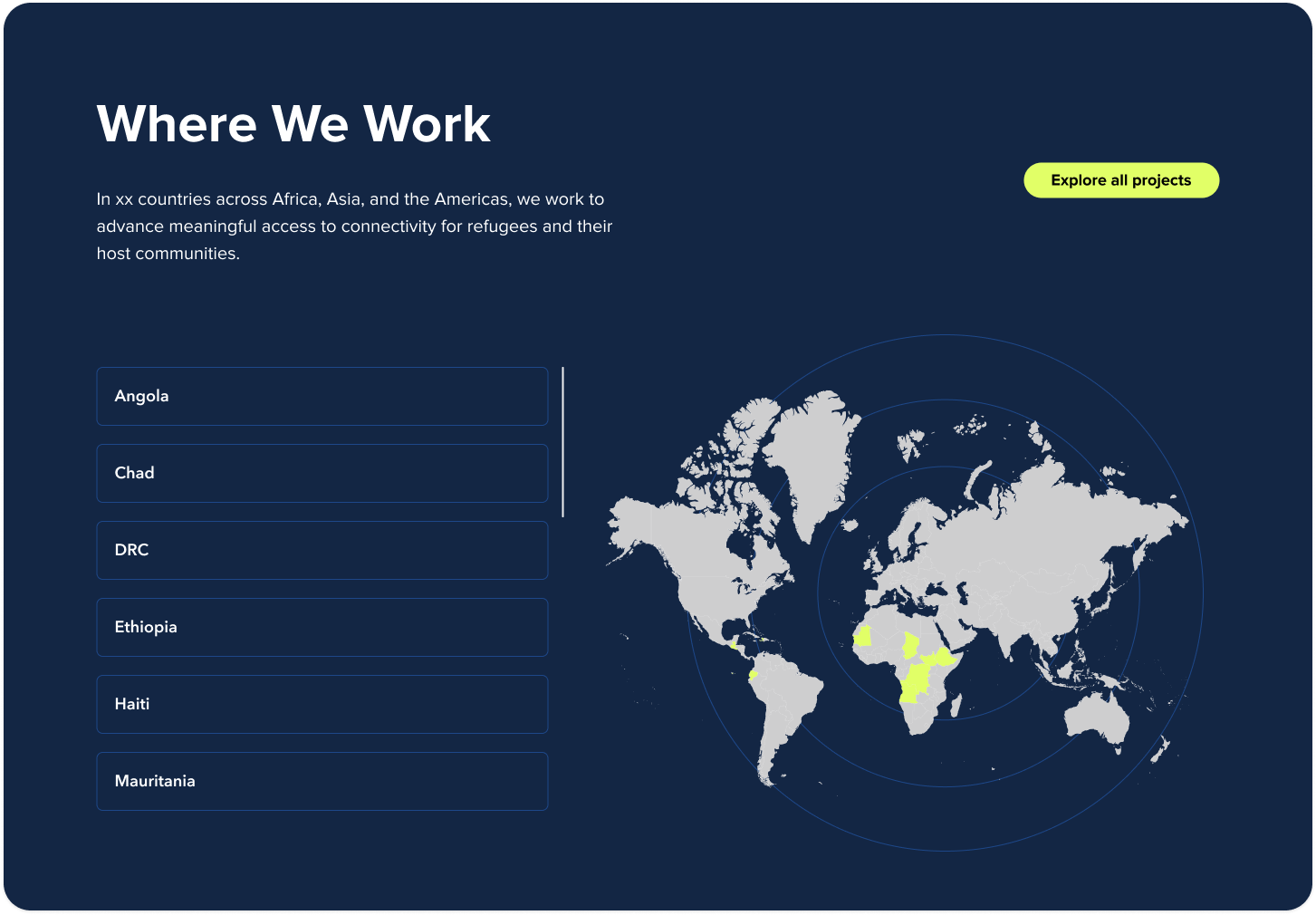 Where We Work

In xx countries across Africa, Asia, and the Americas, we work to advance meaningful access to connectivity for refugees and their host communities.

Explore all projects

Angola

Chad

DRC

Ethiopia

Haiti

Mauritania